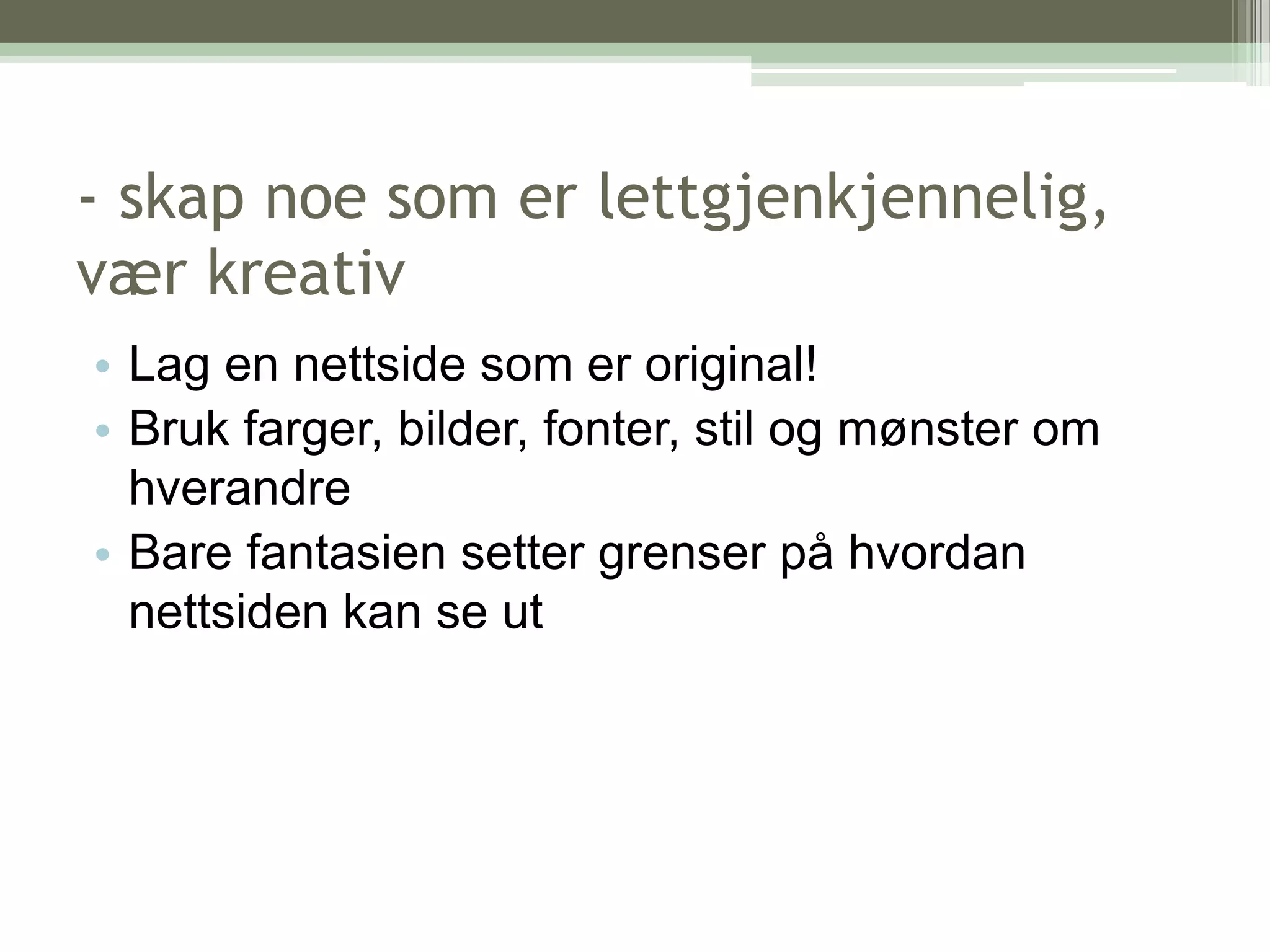 - skap noe som er lettgjenkjennelig, vær kreativ

• Lag en nettside som er original!
• Bruk farger, bilder, fonter, stil og mønster om hverandre
• Bare fantasien setter grenser på hvordan nettsiden kan se ut